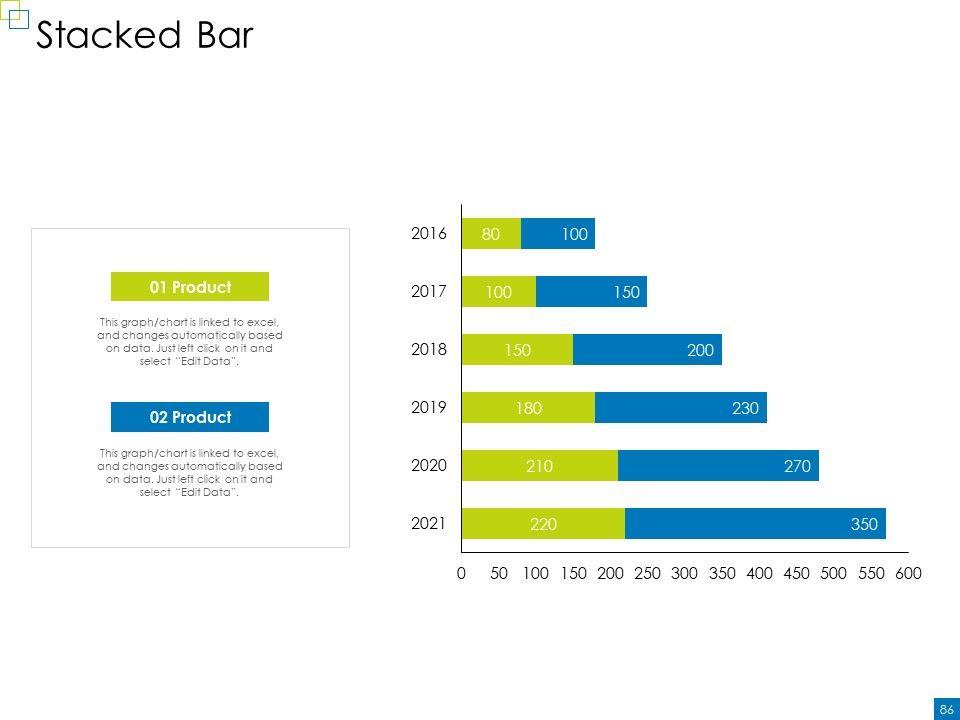 Stacked Bar

01 Product

This graph/chart is linked to excel, and changes automatically based on data. Just left click on it and select "Edit Data".

02 Product

This graph/chart is linked to excel, and changes automatically based on data. Just left click on it and select "Edit Data".

2016 80 100
2017 100 150
2018 150 200
2019 180 230
2020 210 270
2021 220 350

0 50 100 150 200 250 300 350 400 450 500 550 600

86